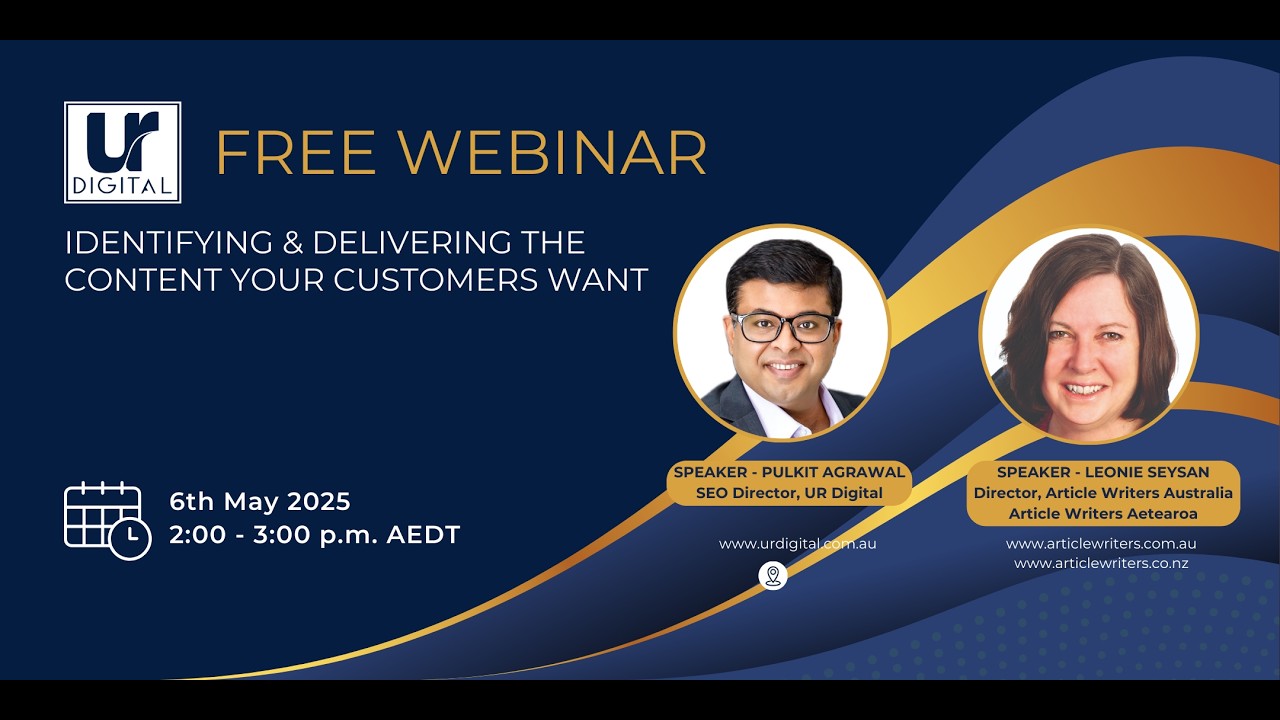 UR DIGITAL

FREE WEBINAR

IDENTIFYING & DELIVERING THE CONTENT YOUR CUSTOMERS WANT

6th May 2025
2:00 - 3:00 p.m. AEDT

SPEAKER - PULKIT AGRAWAL
SEO Director, UR Digital

www.urdigital.com.au

SPEAKER - LEONIE SEYSAN
Director, Article Writers Australia
Article Writers Aetearoa

www.articlewriters.com.au
www.articlewriters.co.nz